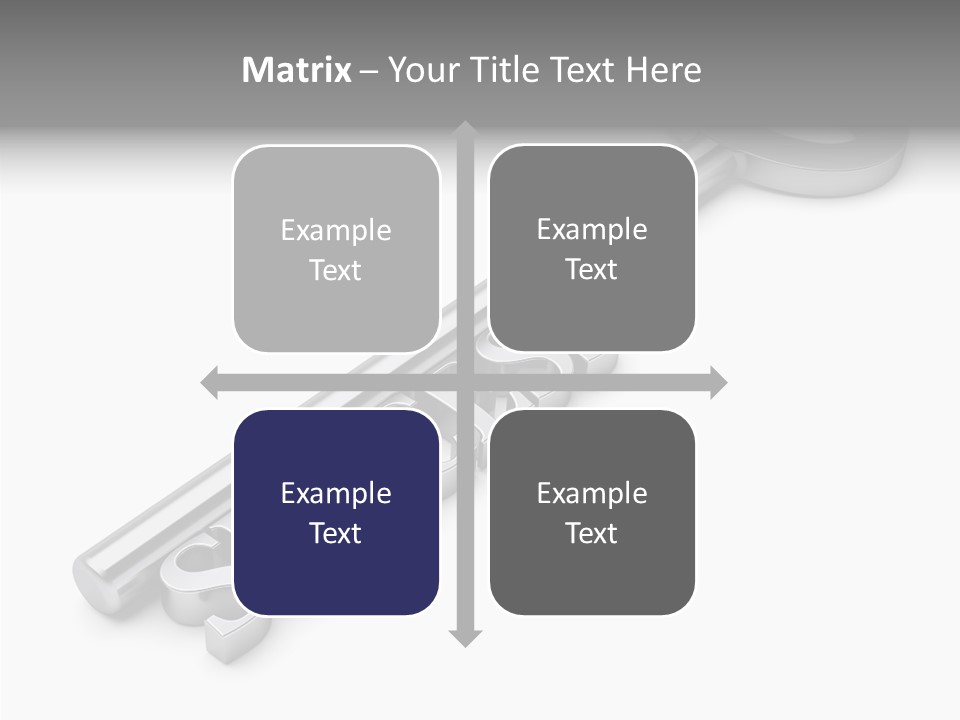 Matrix – Your Title Text Here

Example Text

Example Text

Example Text

Example Text